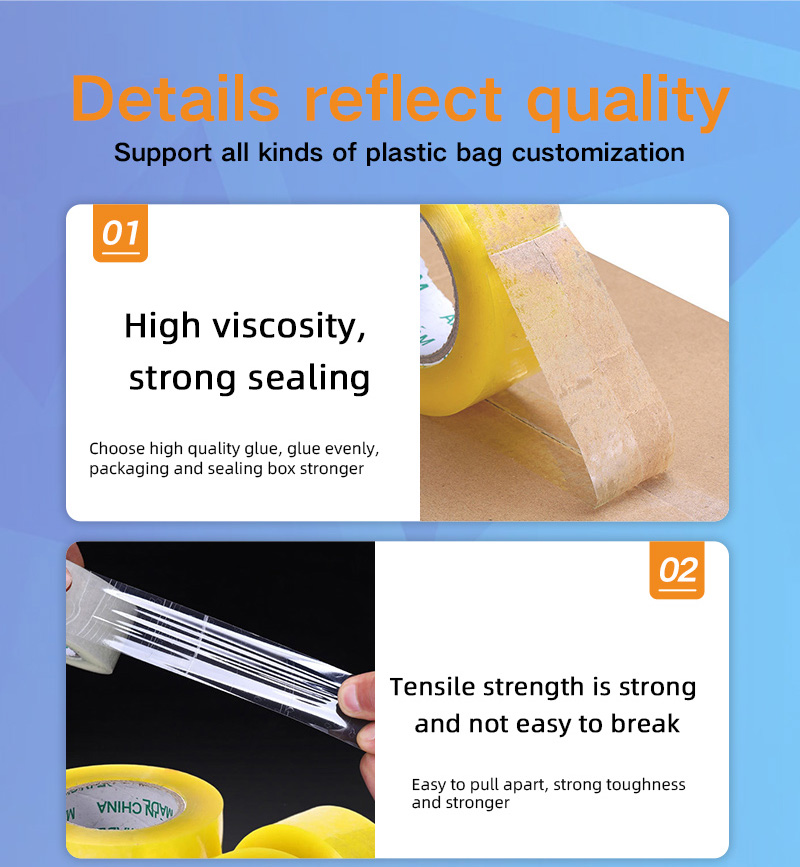 Details reflect quality
Support all kinds of plastic bag customization

01

High viscosity, strong sealing

Choose high quality glue, glue evenly, packaging and sealing box stronger

02

Tensile strength is strong and not easy to break

Easy to pull apart, strong toughness and stronger

MADE IN CHINA